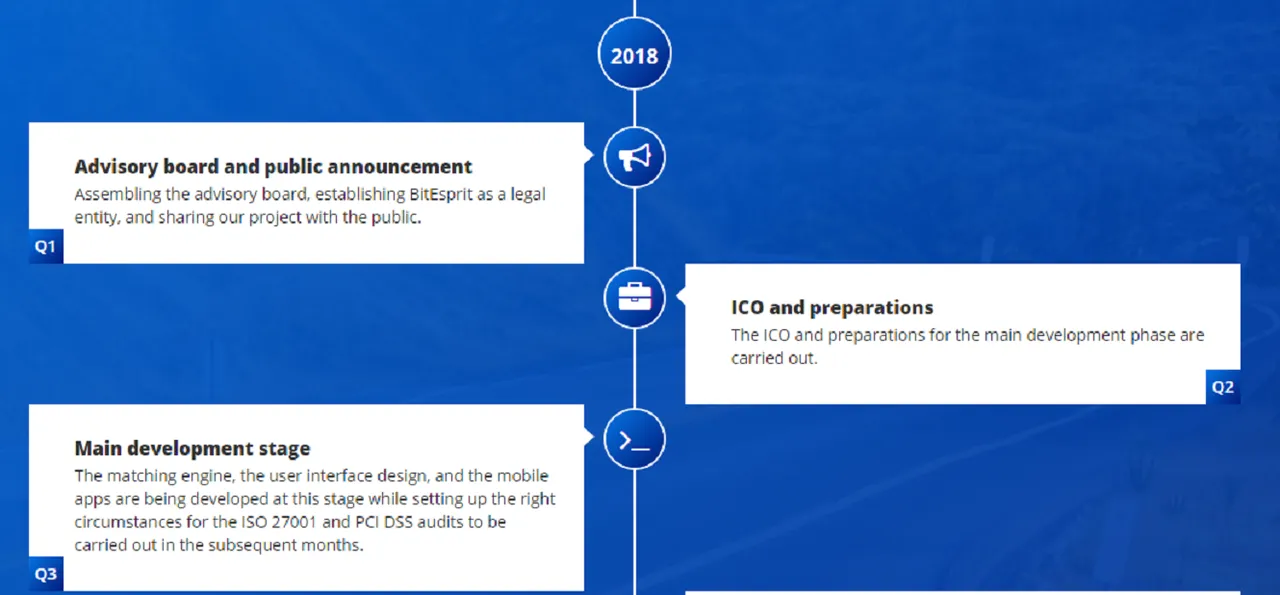 2018

Advisory board and public announcement
Assembling the advisory board, establishing BitEsprit as a legal entity, and sharing our project with the public.
Q1

ICO and preparations
The ICO and preparations for the main development phase are carried out.
Q2

Main development stage
The matching engine, the user interface design, and the mobile apps are being developed at this stage while setting up the right circumstances for the ISO 27001 and PCI DSS audits to be carried out in the subsequent months.
Q3